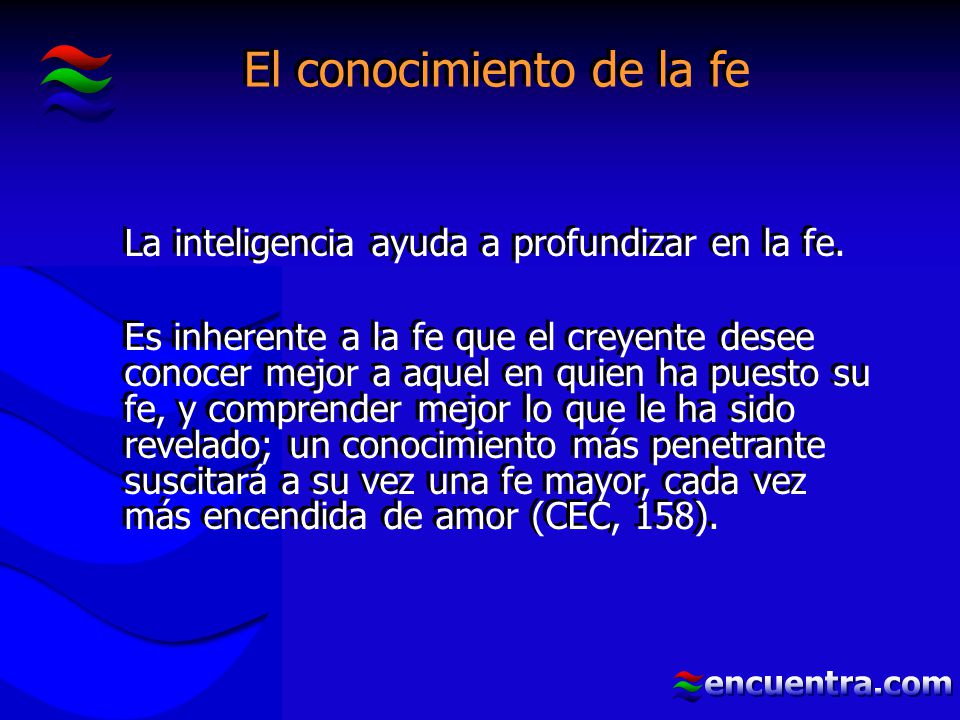 El conocimiento de la fe

La inteligencia ayuda a profundizar en la fe.

Es inherente a la fe que el creyente desee conocer mejor a aquel en quien ha puesto su fe, y comprender mejor lo que le ha sido revelado; un conocimiento más penetrante suscitará a su vez una fe mayor, cada vez más encendida de amor (CEC, 158).

encuentra.com